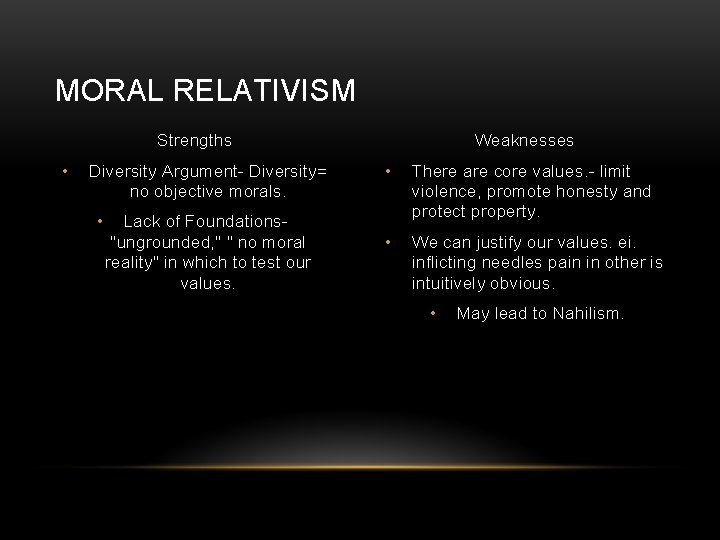 MORAL RELATIVISM

Strengths

• Diversity Argument- Diversity= no objective morals.

• Lack of Foundations- "ungrounded," " no moral reality" in which to test our values.

Weaknesses

• There are core values.- limit violence, promote honesty and protect property.

• We can justify our values. ei. inflicting needles pain in other is intuitively obvious.

• May lead to Nahilism.